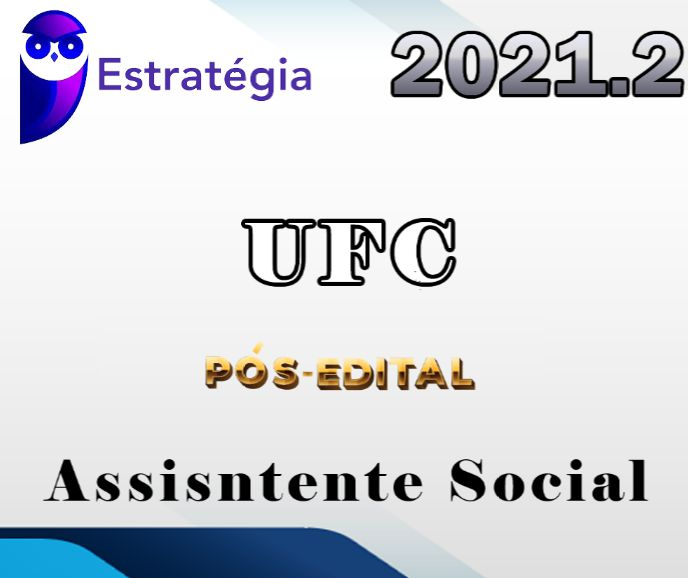 Estratégia

2021.2

UFC

PÓS-EDITAL

Assisntente Social